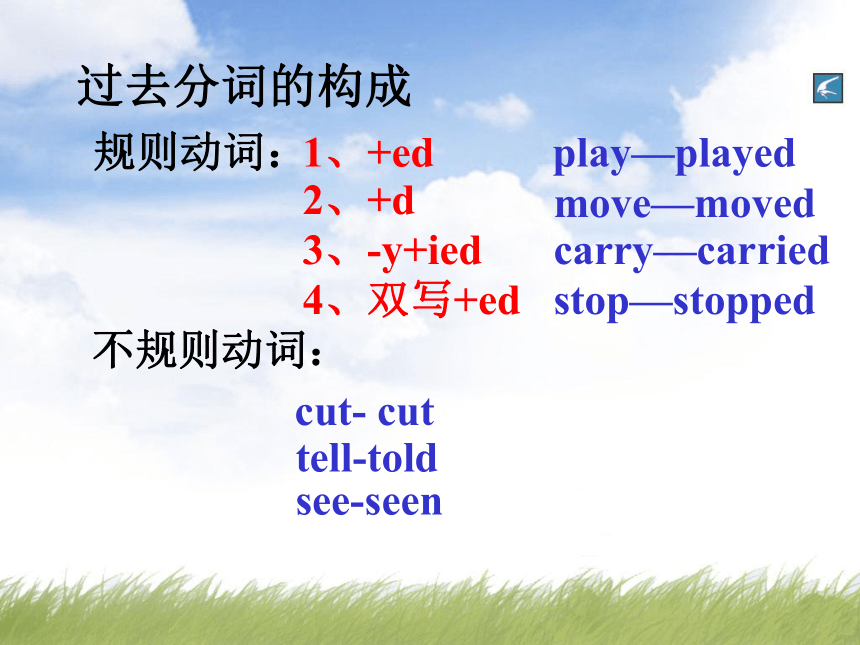 过去分词的构成

规则动词：1、+ed play—played
2、+d move—moved
3、-y+ied carry—carried
4、双写+ed stop—stopped

不规则动词：

cut- cut
tell-told
see-seen